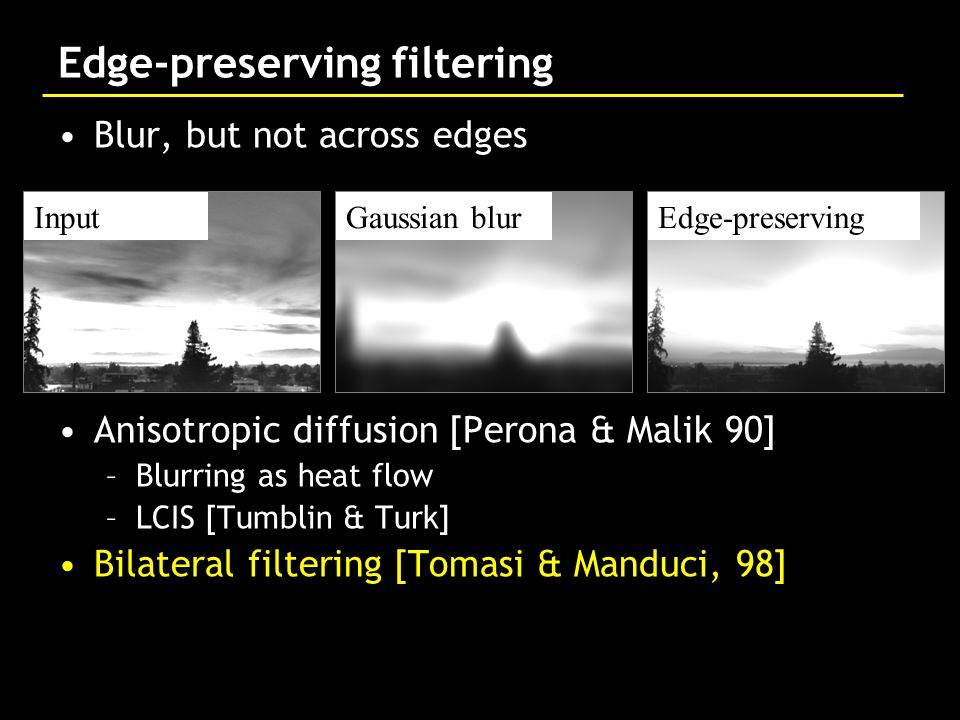 Edge-preserving filtering

• Blur, but not across edges

Input

Gaussian blur

Edge-preserving

• Anisotropic diffusion [Perona & Malik 90]
– Blurring as heat flow
– LCIS [Tumblin & Turk]
• Bilateral filtering [Tomasi & Manduci, 98]